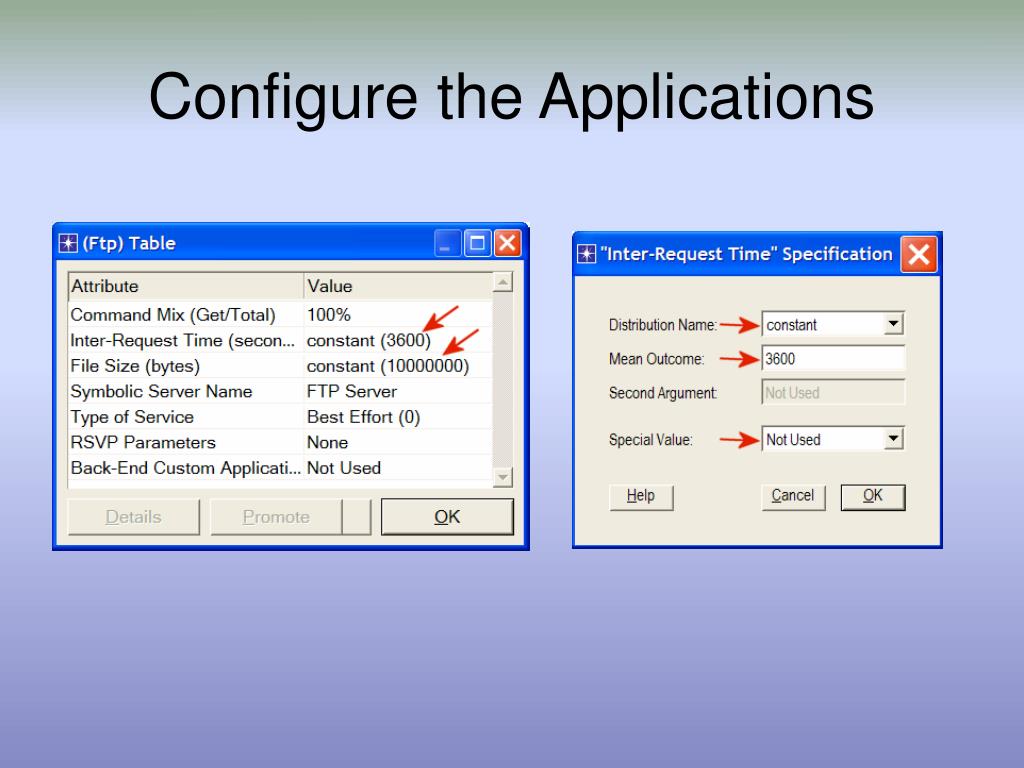 Configure the Applications

(Ftp) Table

| Attribute | Value |
|---|---|
| Command Mix (Get/Total) | 100% |
| Inter-Request Time (secon... | constant (3600) |
| File Size (bytes) | constant (10000000) |
| Symbolic Server Name | FTP Server |
| Type of Service | Best Effort (0) |
| RSVP Parameters | None |
| Back-End Custom Applicati... | Not Used |

Details
Promote
OK

"Inter-Request Time" Specification

Distribution Name: constant
Mean Outcome: 3600
Second Argument: Not Used
Special Value: Not Used

Help
Cancel
OK